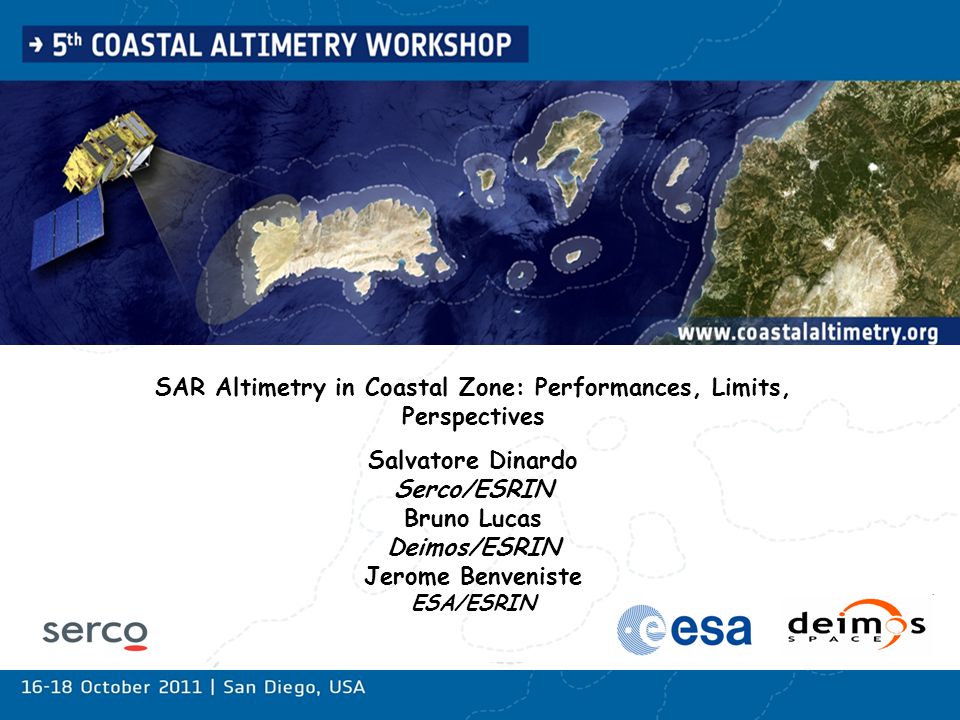 → 5th COASTAL ALTIMETRY WORKSHOP

www.coastalaltimetry.org

SAR Altimetry in Coastal Zone: Performances, Limits, Perspectives

Salvatore Dinardo
Serco/ESRIN
Bruno Lucas
Deimos/ESRIN
Jerome Benveniste
ESA/ESRIN

serco

esa

deimos
SPACE

16-18 October 2011 | San Diego, USA